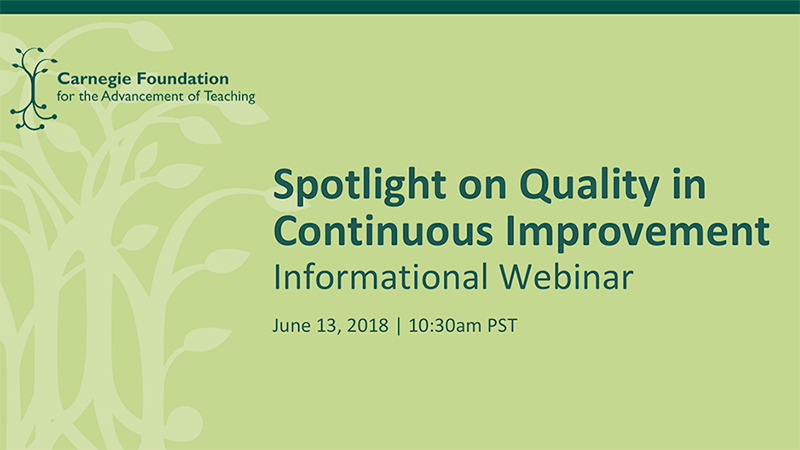 Carnegie Foundation
for the Advancement of Teaching

Spotlight on Quality in Continuous Improvement
Informational Webinar

June 13, 2018 | 10:30am PST